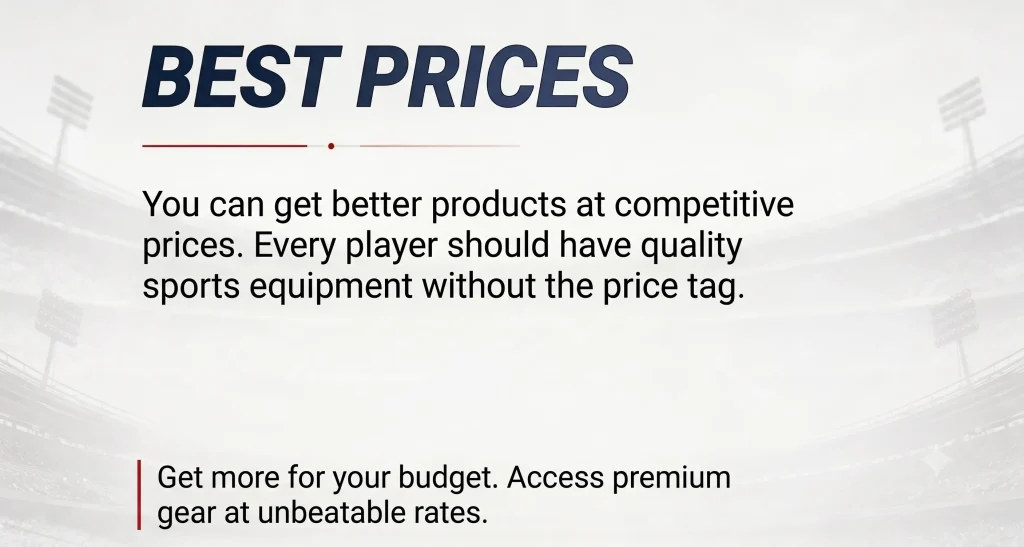 BEST PRICES

You can get better products at competitive prices. Every player should have quality sports equipment without the price tag.

Get more for your budget. Access premium gear at unbeatable rates.